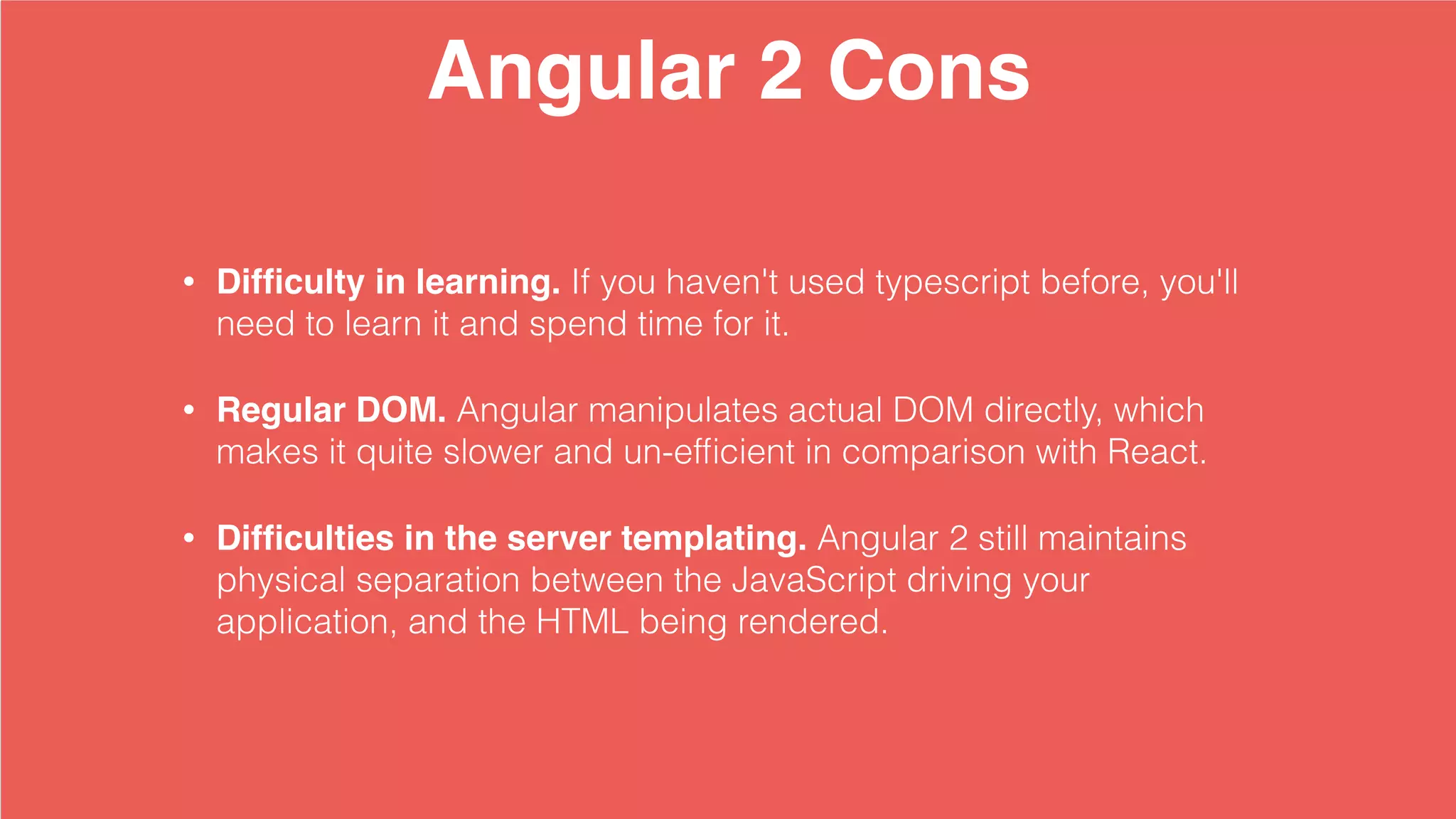 Angular 2 Cons

• Difficulty in learning. If you haven't used typescript before, you'll need to learn it and spend time for it.

• Regular DOM. Angular manipulates actual DOM directly, which makes it quite slower and un-efficient in comparison with React.

• Difficulties in the server templating. Angular 2 still maintains physical separation between the JavaScript driving your application, and the HTML being rendered.